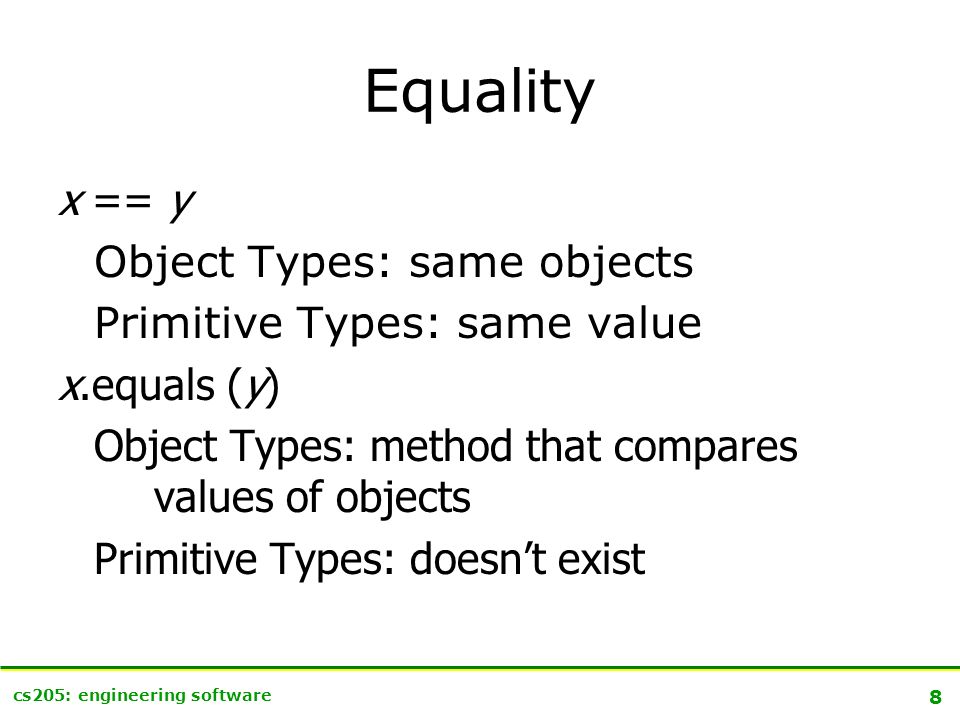 Equality

x == y

Object Types: same objects

Primitive Types: same value

x.equals (y)

Object Types: method that compares values of objects

Primitive Types: doesn't exist

cs205: engineering software

8